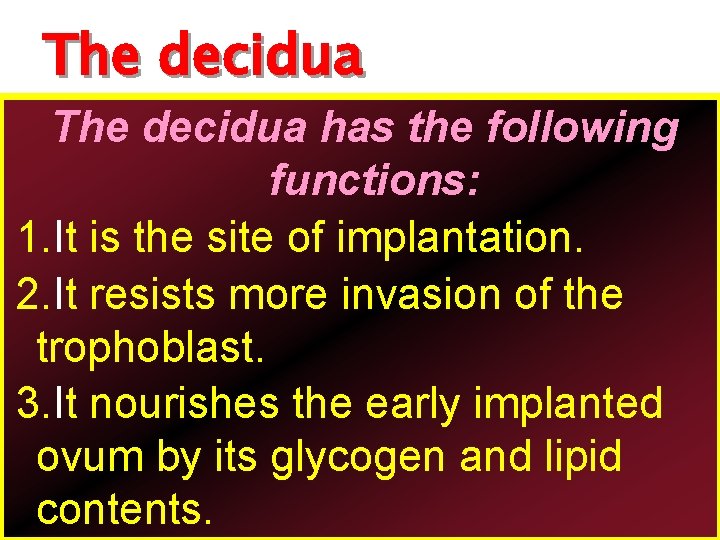 The decidua

The decidua has the following functions:

1.It is the site of implantation.

2.It resists more invasion of the trophoblast.

3.It nourishes the early implanted ovum by its glycogen and lipid contents.